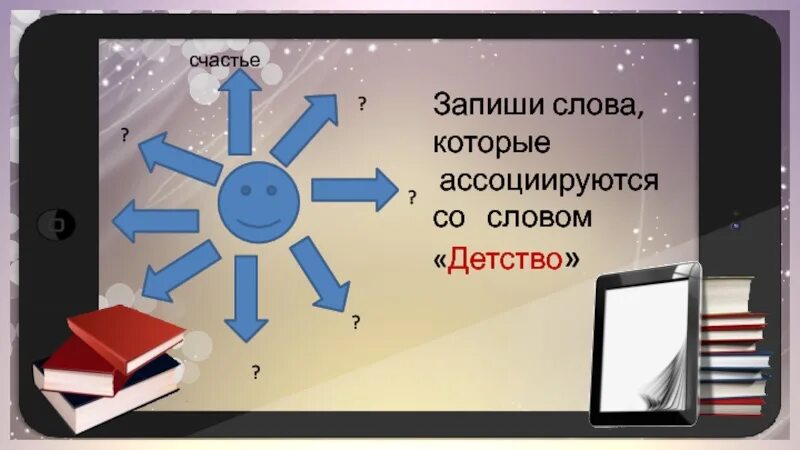 счастье

?

?

?

?

?

Запиши слова, которые ассоциируются со словом «Детство»